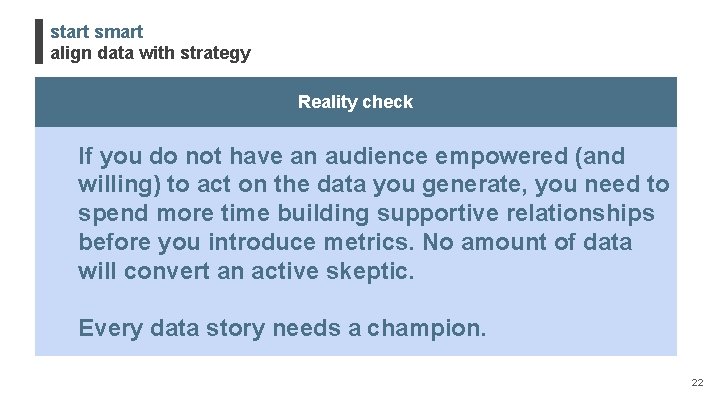 start smart
align data with strategy

Reality check

If you do not have an audience empowered (and willing) to act on the data you generate, you need to spend more time building supportive relationships before you introduce metrics. No amount of data will convert an active skeptic.

Every data story needs a champion.

22